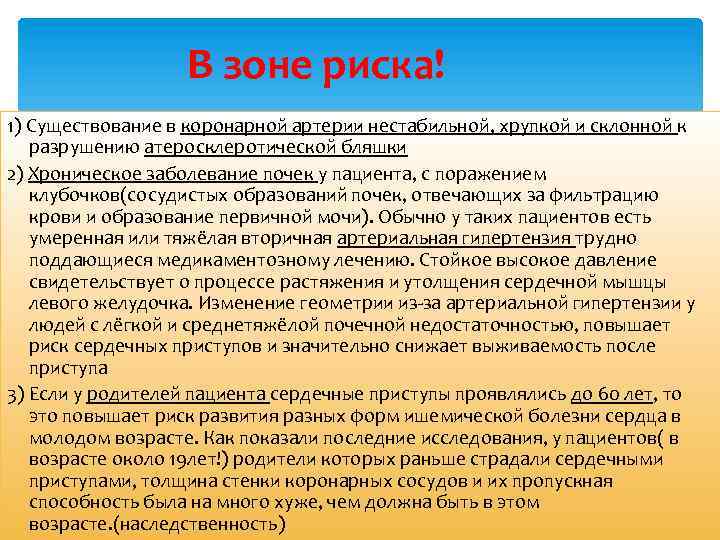 В зоне риска!

1) Существование в коронарной артерии нестабильной, хрупкой и склонной к разрушению атеросклеротической бляшки

2) Хроническое заболевание почек у пациента, с поражением клубочков(сосудистых образований почек, отвечающих за фильтрацию крови и образование первичной мочи). Обычно у таких пациентов есть умеренная или тяжёлая вторичная артериальная гипертензия трудно поддающиеся медикаментозному лечению. Стойкое высокое давление свидетельствует о процессе растяжения и утолщения сердечной мышцы левого желудочка. Изменение геометрии из-за артериальной гипертензии у людей с лёгкой и среднетяжёлой почечной недостаточностью, повышает риск сердечных приступов и значительно снижает выживаемость после приступа

3) Если у родителей пациента сердечные приступы проявлялись до 60 лет, то это повышает риск развития разных форм ишемической болезни сердца в молодом возрасте. Как показали последние исследования, у пациентов( в возрасте около 19лет!) родители которых раньше страдали сердечными приступами, толщина стенки коронарных сосудов и их пропускная способность была на много хуже, чем должна быть в этом возрасте.(наследственность)